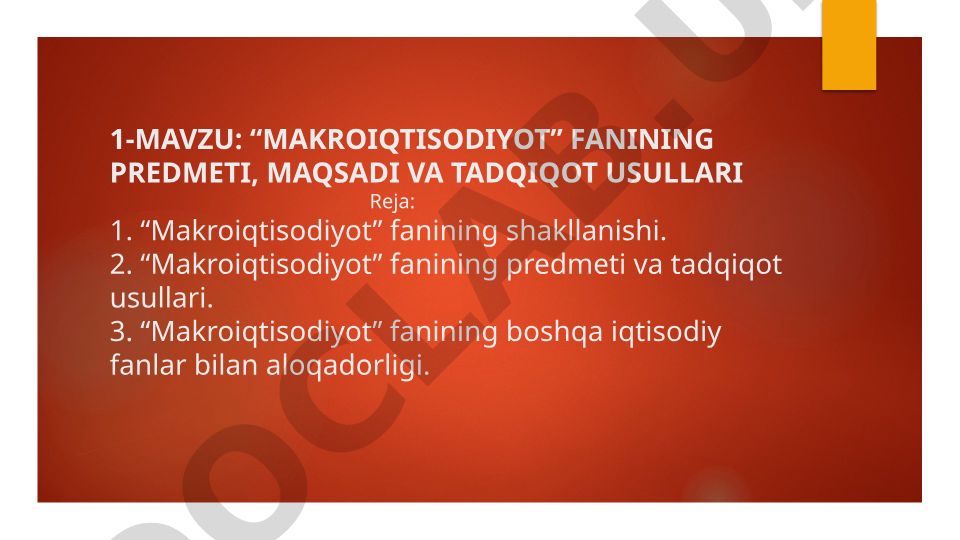 1-MAVZU: “MAKROIQTISODIYOT” FANINING PREDMETI, MAQSADI VA TADQIQOT USULLARI

Reja:

1. “Makroiqtisodiyot” fanining shakllanishi.
2. “Makroiqtisodiyot” fanining predmeti va tadqiqot usullari.
3. “Makroiqtisodiyot” fanining boshqa iqtisodiy fanlar bilan aloqadorligi.

DOCLAB.UZ